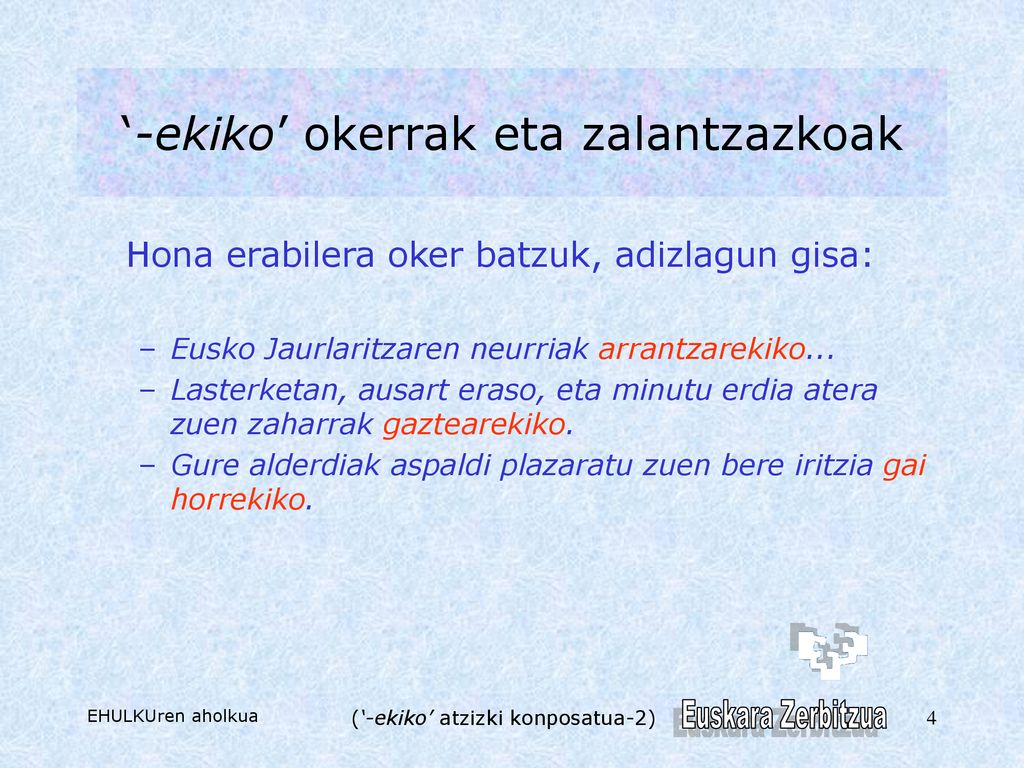 ‘-ekiko’ okerrak eta zalantzazkoak

Hona erabilera oker batzuk, adizlagun gisa:

– Eusko Jaurlaritzaren neurriak arrantzarekiko...
– Lasterketan, ausart eraso, eta minutu erdia atera zuen zaharrak gaztearekiko.
– Gure alderdiak aspaldi plazaratu zuen bere iritzia gai horrekiko.

EHULKUren aholkua

(‘-ekiko’ atzizki konposatua-2)

Euskara Zerbitzua

4